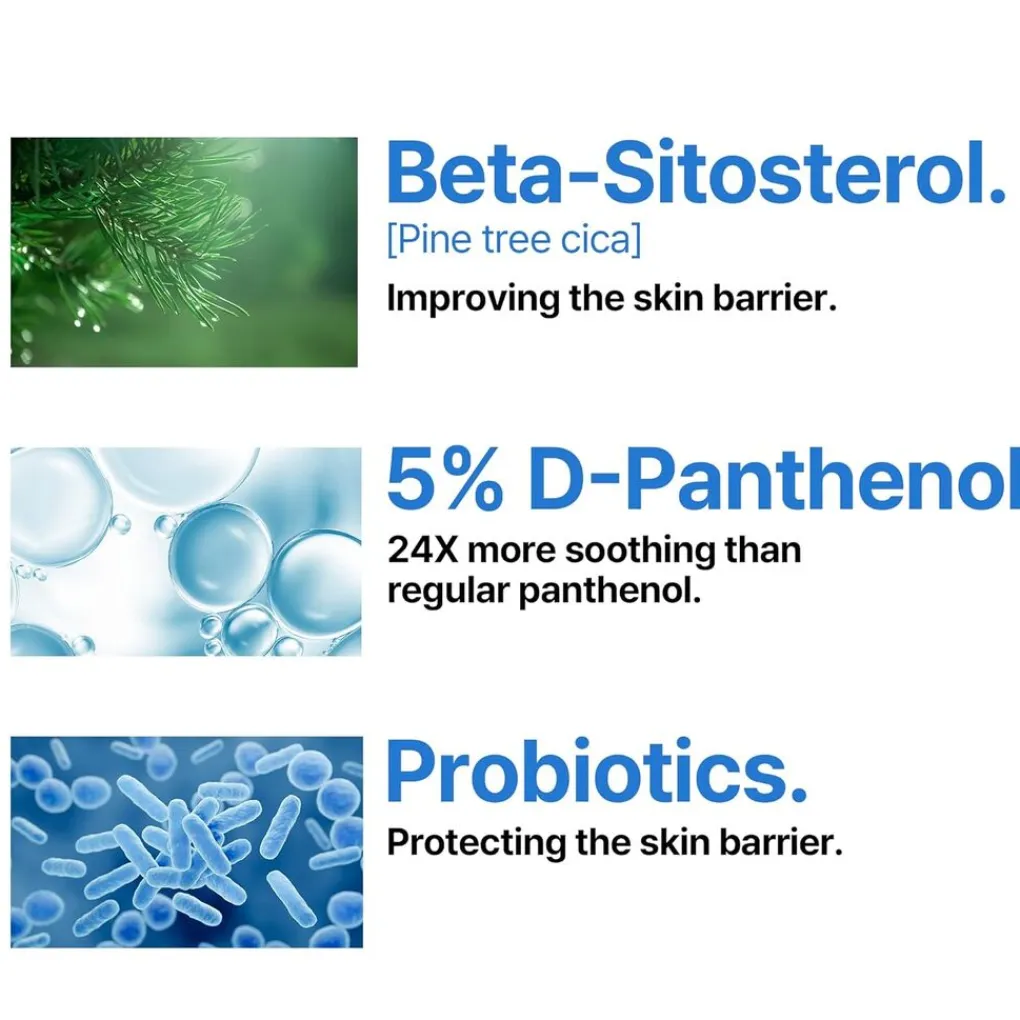 Beta-Sitosterol.
[Pine tree cica]
Improving the skin barrier.

5% D-Panthenol
24X more soothing than regular panthenol.

Probiotics.
Protecting the skin barrier.